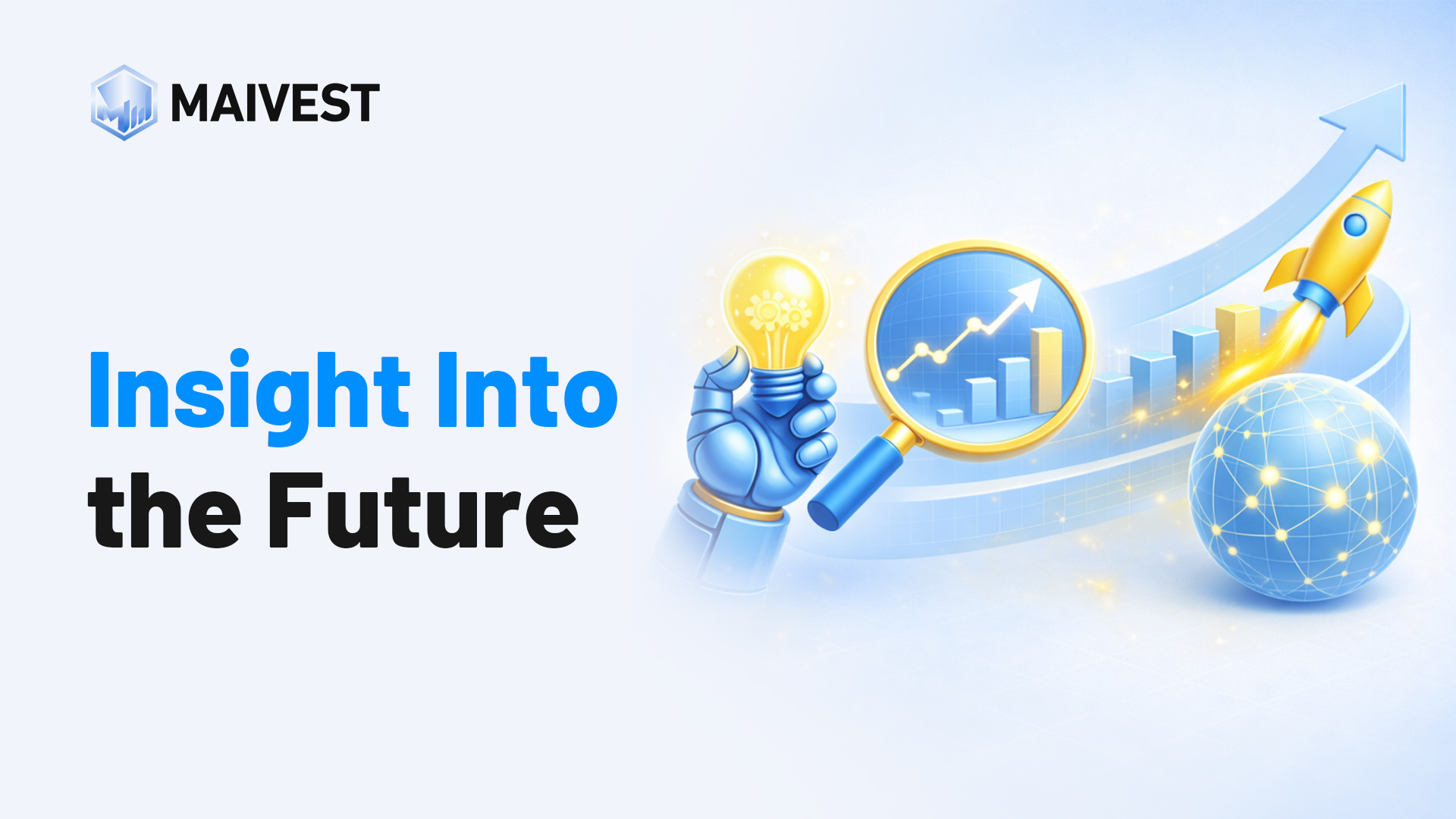 MAIVEST

Insight Into
the Future